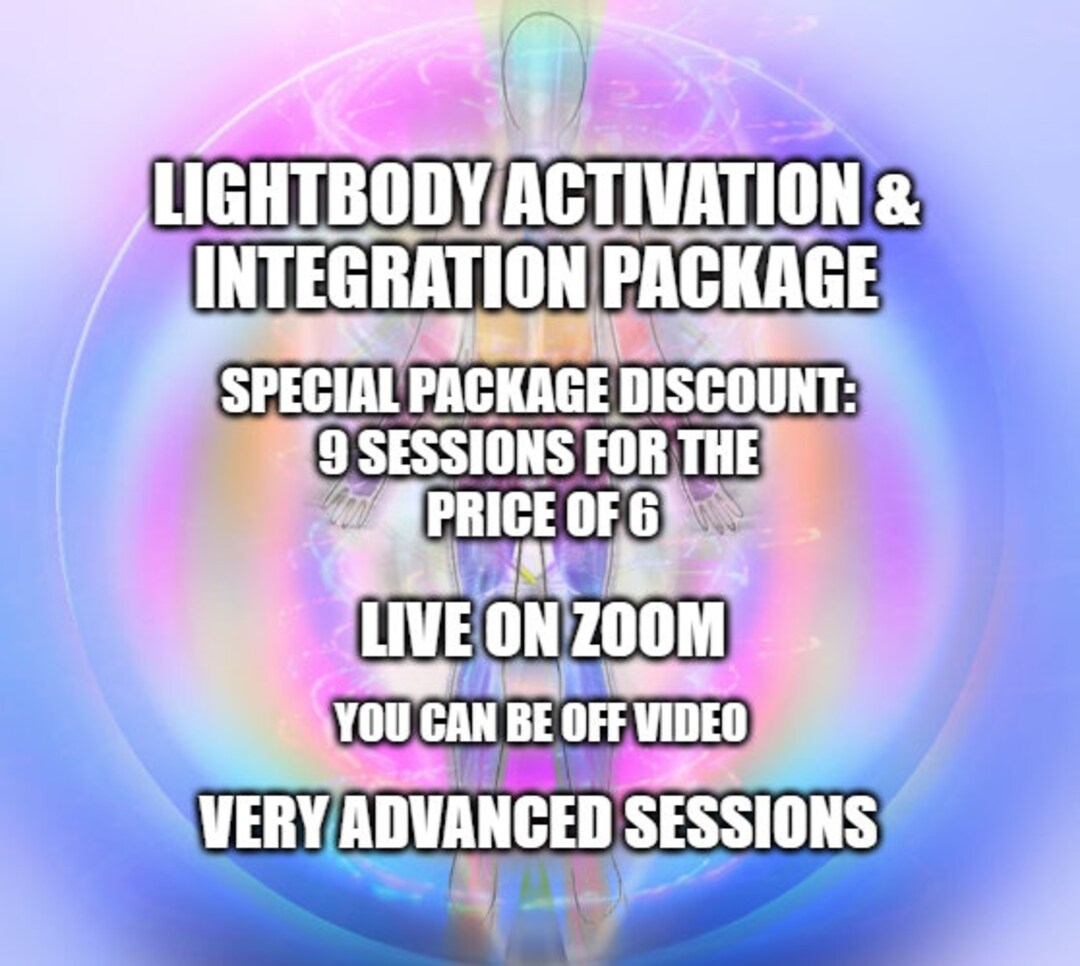 LIGHTBODY ACTIVATION & INTEGRATION PACKAGE

SPECIAL PACKAGE DISCOUNT: 9 SESSIONS FOR THE PRICE OF 6

LIVE ON ZOOM

YOU CAN BE OFF VIDEO

VERY ADVANCED SESSIONS